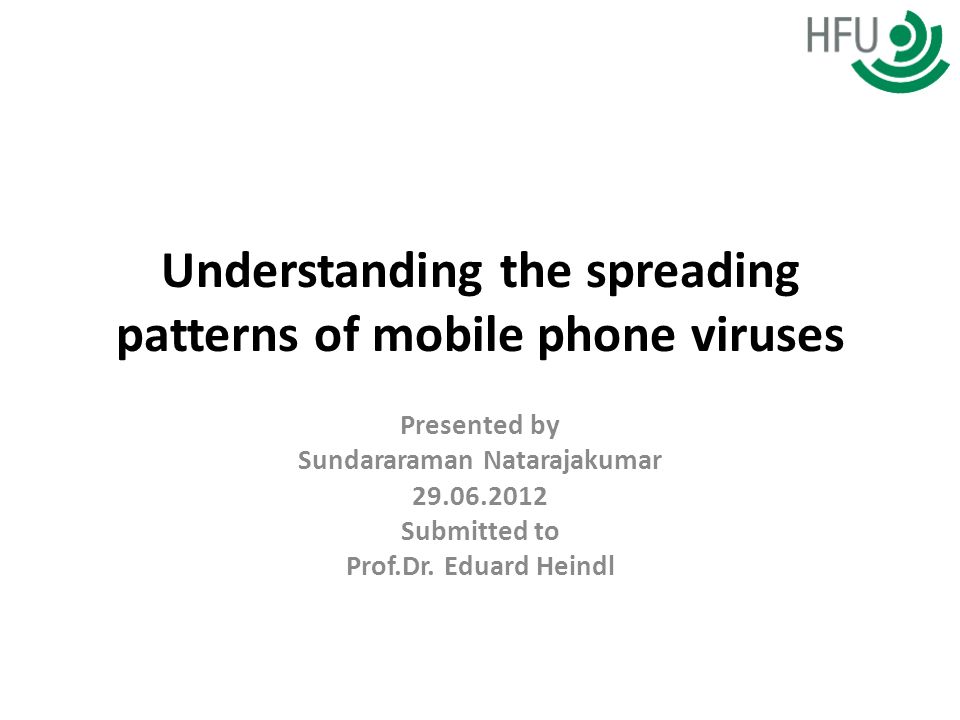 HFU

Understanding the spreading patterns of mobile phone viruses

Presented by
Sundararaman Natarajakumar
29.06.2012
Submitted to
Prof.Dr. Eduard Heindl